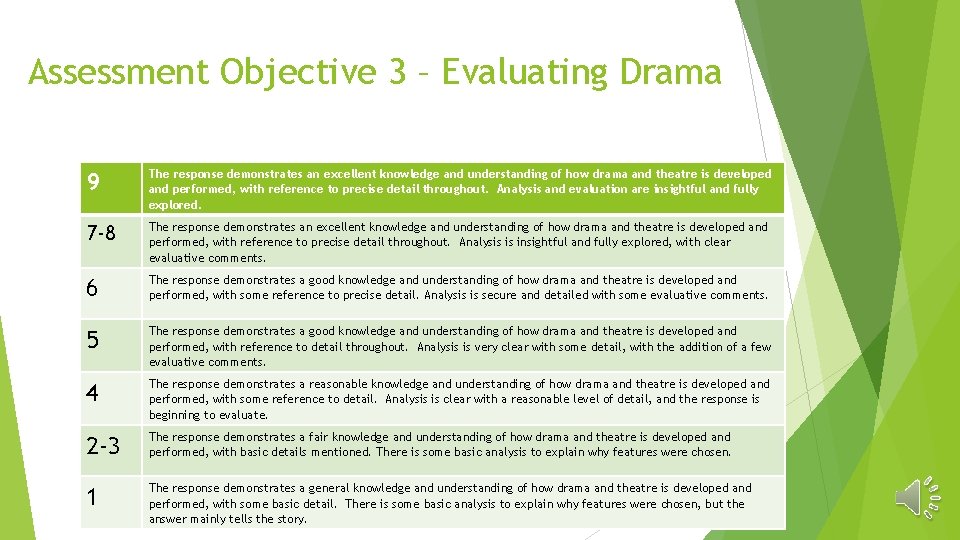 Assessment Objective 3 – Evaluating Drama

| 9 | The response demonstrates an excellent knowledge and understanding of how drama and theatre is developed and performed, with reference to precise detail throughout. Analysis and evaluation are insightful and fully explored. |
|---|---|
| 7-8 | The response demonstrates an excellent knowledge and understanding of how drama and theatre is developed and performed, with reference to precise detail throughout. Analysis is insightful and fully explored, with clear evaluative comments. |
| 6 | The response demonstrates a good knowledge and understanding of how drama and theatre is developed and performed, with some reference to precise detail. Analysis is secure and detailed with some evaluative comments. |
| 5 | The response demonstrates a good knowledge and understanding of how drama and theatre is developed and performed, with reference to detail throughout. Analysis is very clear with some detail, with the addition of a few evaluative comments. |
| 4 | The response demonstrates a reasonable knowledge and understanding of how drama and theatre is developed and performed, with some reference to detail. Analysis is clear with a reasonable level of detail, and the response is beginning to evaluate. |
| 2-3 | The response demonstrates a fair knowledge and understanding of how drama and theatre is developed and performed, with basic details mentioned. There is some basic analysis to explain why features were chosen. |
| 1 | The response demonstrates a general knowledge and understanding of how drama and theatre is developed and performed, with some basic detail. There is some basic analysis to explain why features were chosen, but the answer mainly tells the story. |